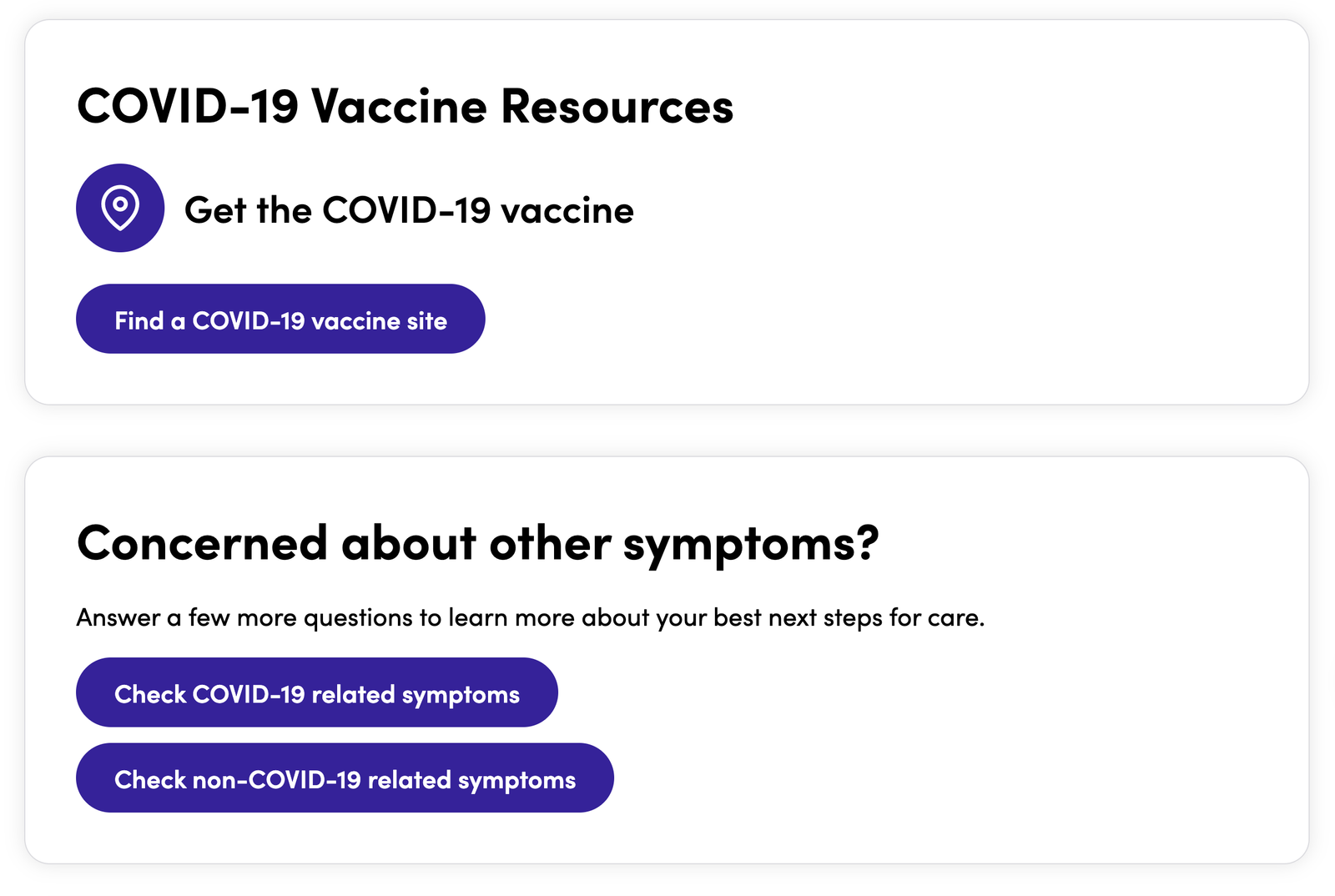 COVID-19 Vaccine Resources

Get the COVID-19 vaccine

Find a COVID-19 vaccine site

Concerned about other symptoms?

Answer a few more questions to learn more about your best next steps for care.

Check COVID-19 related symptoms

Check non-COVID-19 related symptoms